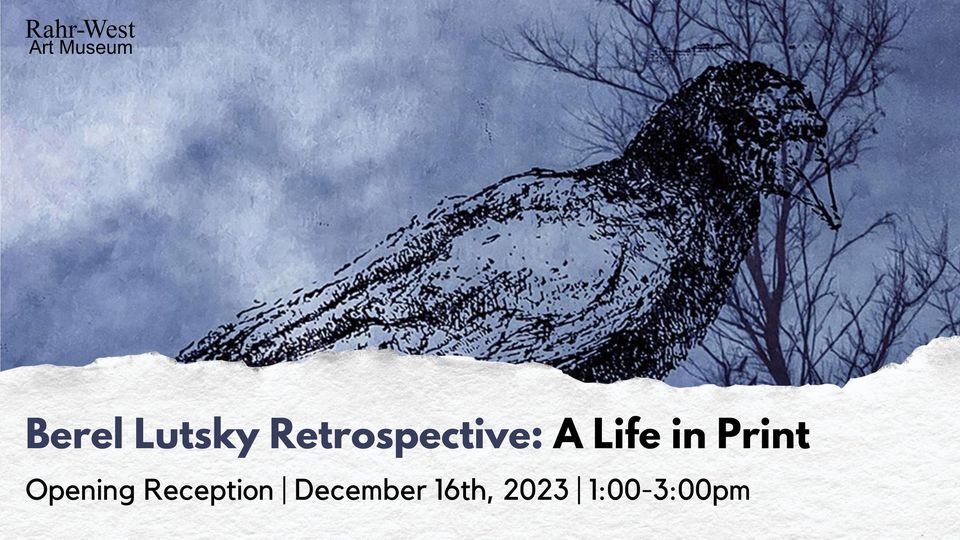 Rahr-West
Art Museum

Berel Lutsky Retrospective: A Life in Print

Opening Reception | December 16th, 2023 | 1:00-3:00pm